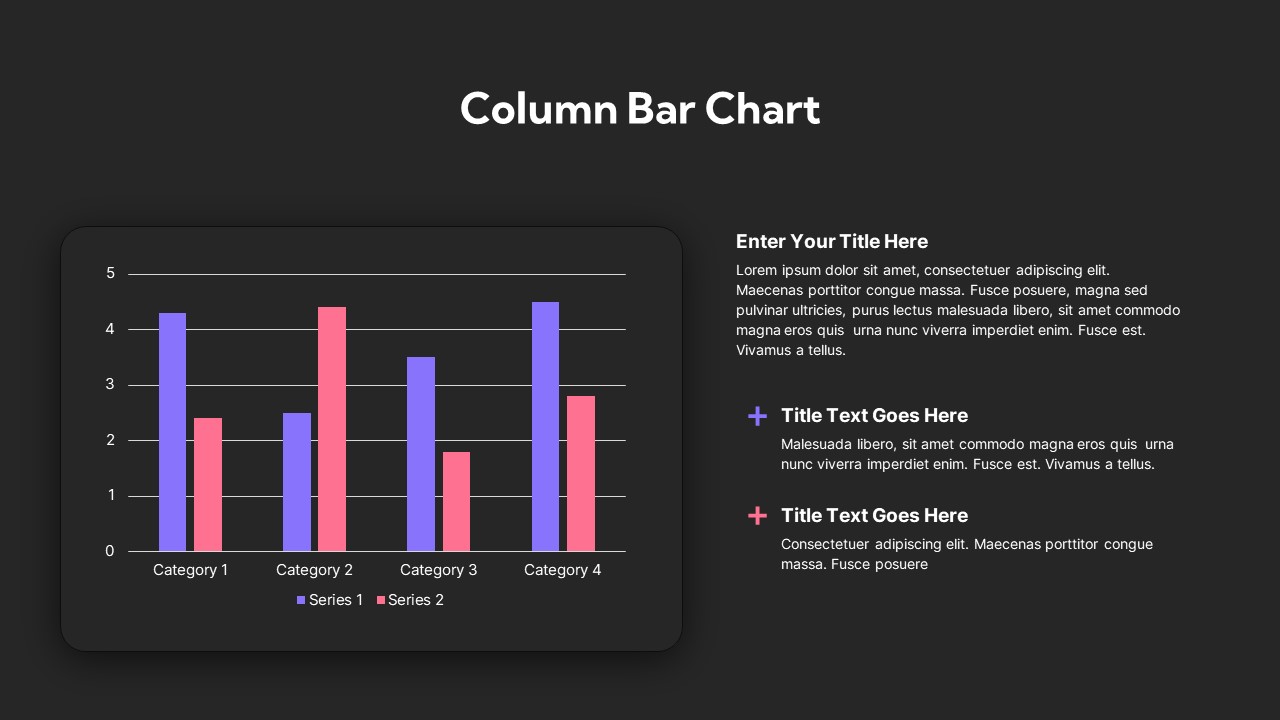 Column Bar Chart

5
4
3
2
1
0

Category 1
Category 2
Category 3
Category 4

Series 1
Series 2

Enter Your Title Here

Lorem ipsum dolor sit amet, consectetuer adipiscing elit. Maecenas porttitor congue massa. Fusce posuere, magna sed pulvinar ultricies, purus lectus malesuada libero, sit amet commodo magna eros quis urna nunc viverra imperdiet enim. Fusce est. Vivamus a tellus.

Title Text Goes Here

Malesuada libero, sit amet commodo magna eros quis urna nunc viverra imperdiet enim. Fusce est. Vivamus a tellus.

Title Text Goes Here

Consectetuer adipiscing elit. Maecenas porttitor congue massa. Fusce posuere